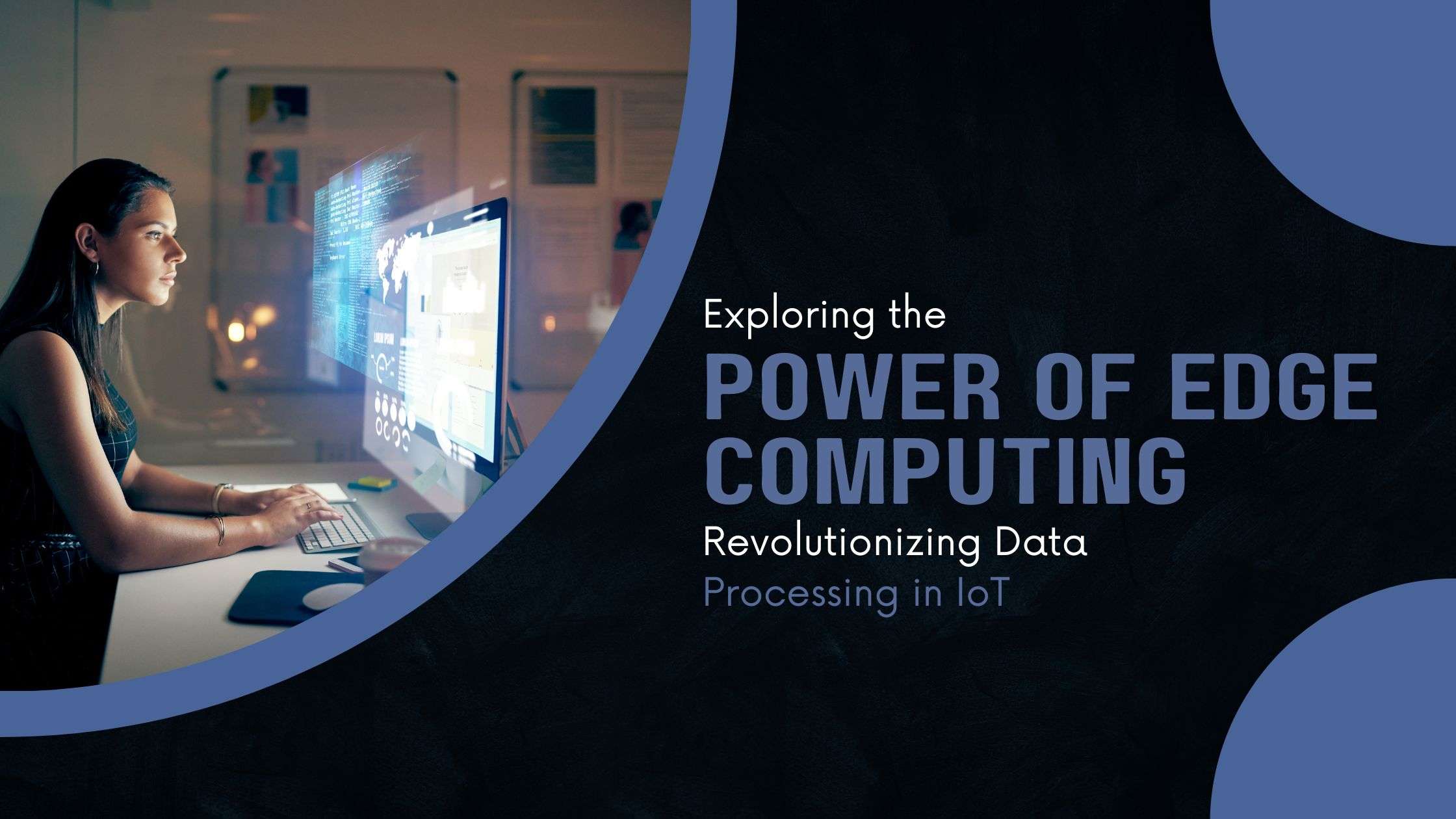 Exploring the
POWER OF EDGE COMPUTING
Revolutionizing Data
Processing in IoT